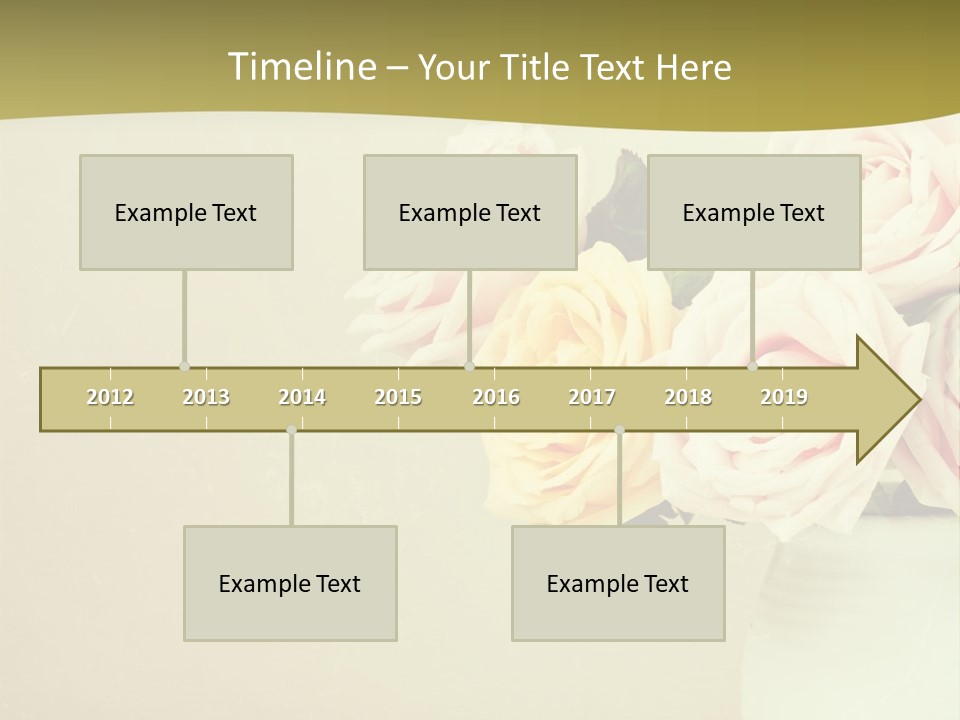 Timeline – Your Title Text Here

Example Text

Example Text

Example Text

2012 2013 2014 2015 2016 2017 2018 2019

Example Text

Example Text